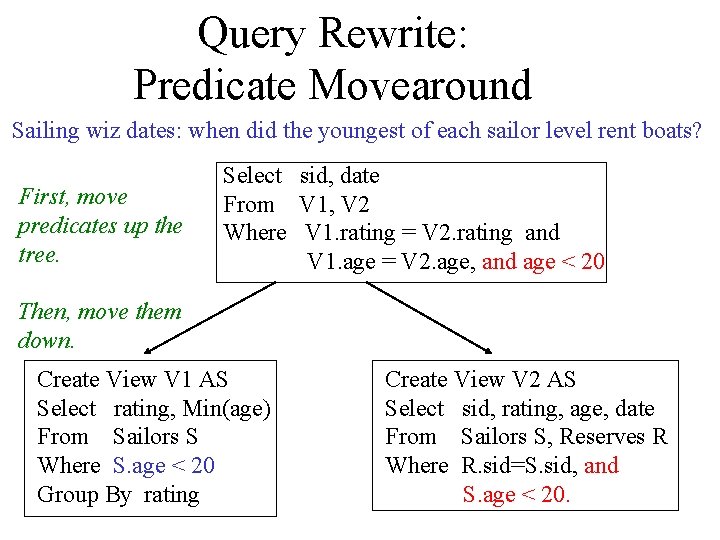 Query Rewrite:
Predicate Movearound

Sailing wiz dates: when did the youngest of each sailor level rent boats?

First, move predicates up the tree.

Then, move them down.

Select sid, date
From V1, V2
Where V1.rating = V2.rating and
V1.age = V2.age, and age < 20

Create View V1 AS
Select rating, Min(age)
From Sailors S
Where S.age < 20
Group By rating

Create View V2 AS
Select sid, rating, age, date
From Sailors S, Reserves R
Where R.sid=S.sid, and
S.age < 20.